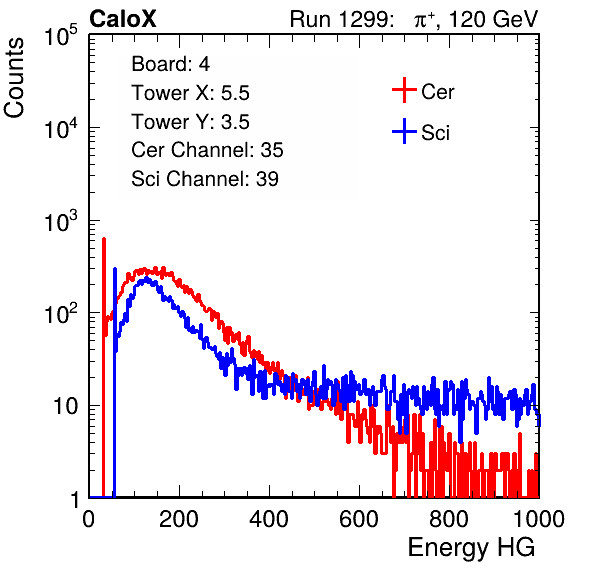 CaloX

Run 1299: $\pi^{+}$, 120 GeV

Counts

$10^5$

$10^4$

$10^3$

$10^2$

10

1

Board: 4
Tower X: 5.5
Tower Y: 3.5
Cer Channel: 35
Sci Channel: 39

Cer

Sci

0
200
400
600
800
1000

Energy HG